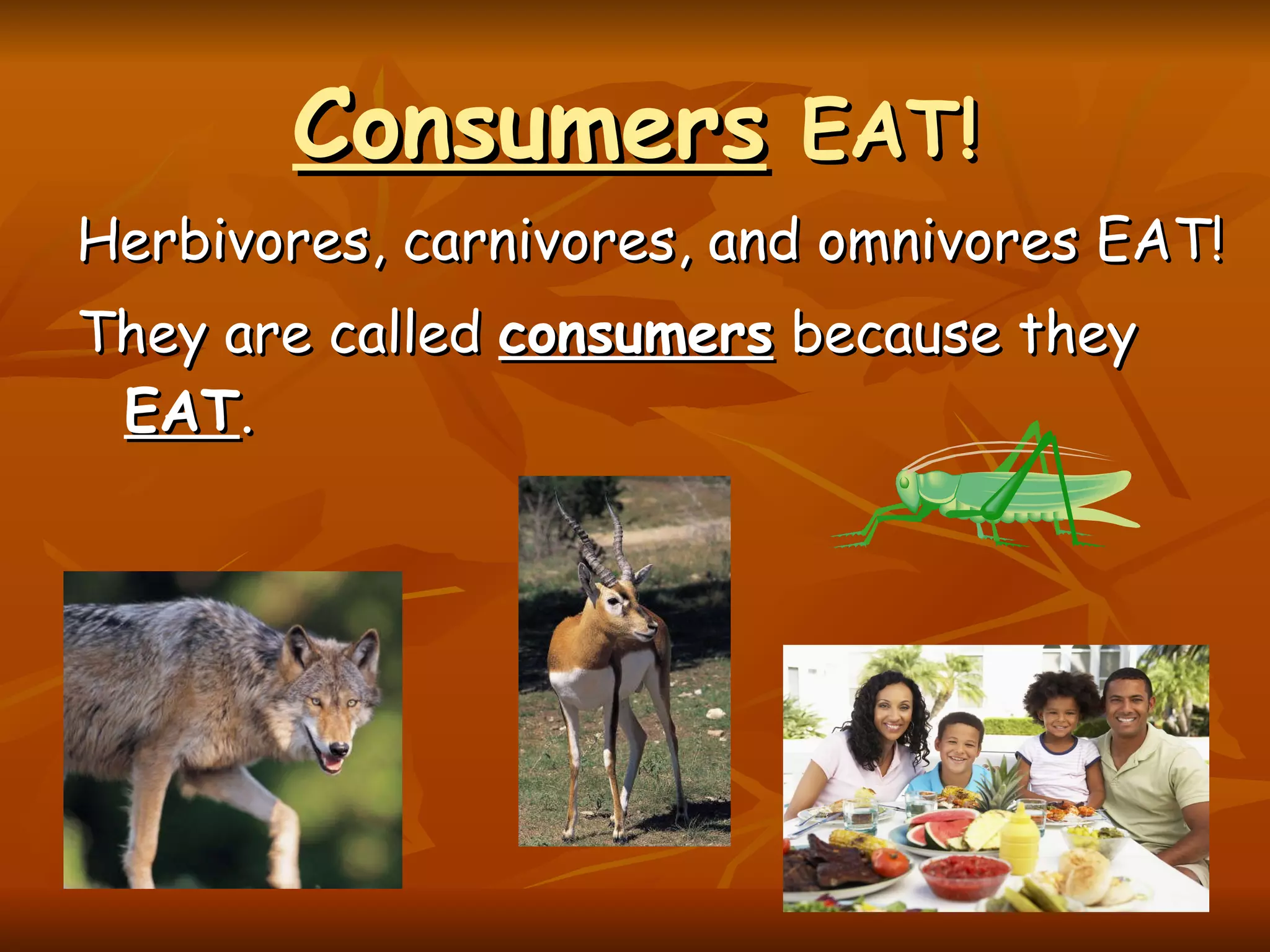 Consumers EAT!

Herbivores, carnivores, and omnivores EAT!

They are called consumers because they EAT.